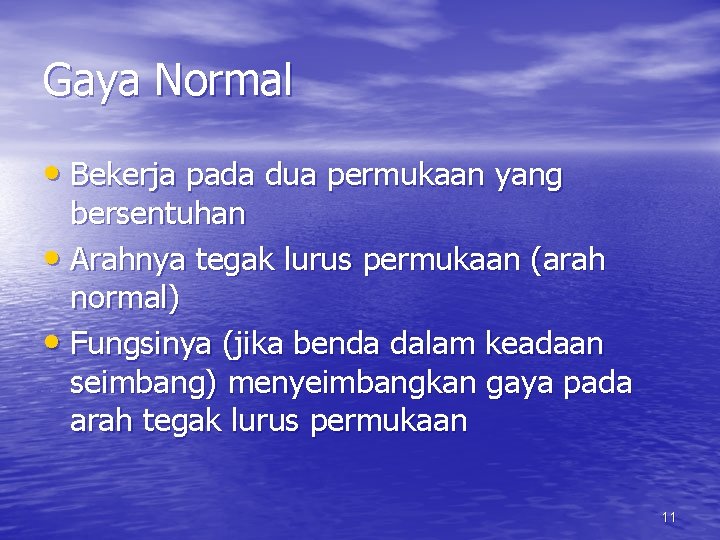 Gaya Normal

• Bekerja pada dua permukaan yang bersentuhan
• Arahnya tegak lurus permukaan (arah normal)
• Fungsinya (jika benda dalam keadaan seimbang) menyeimbangkan gaya pada arah tegak lurus permukaan

11